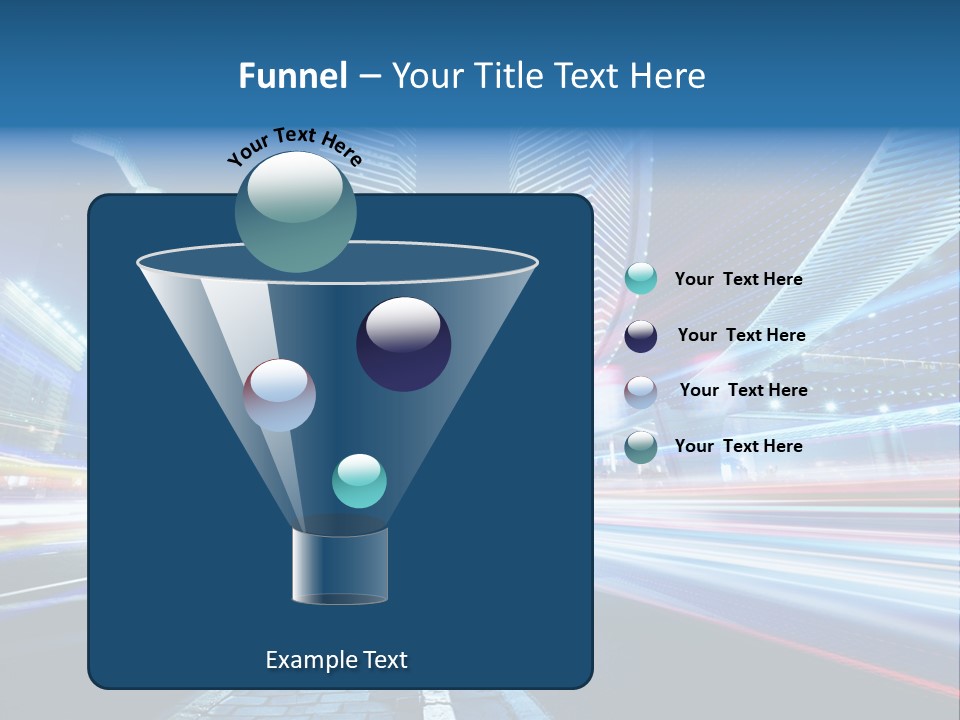 Funnel – Your Title Text Here

Your Text Here

Your Text Here

Your Text Here

Your Text Here

Your Text Here

Example Text